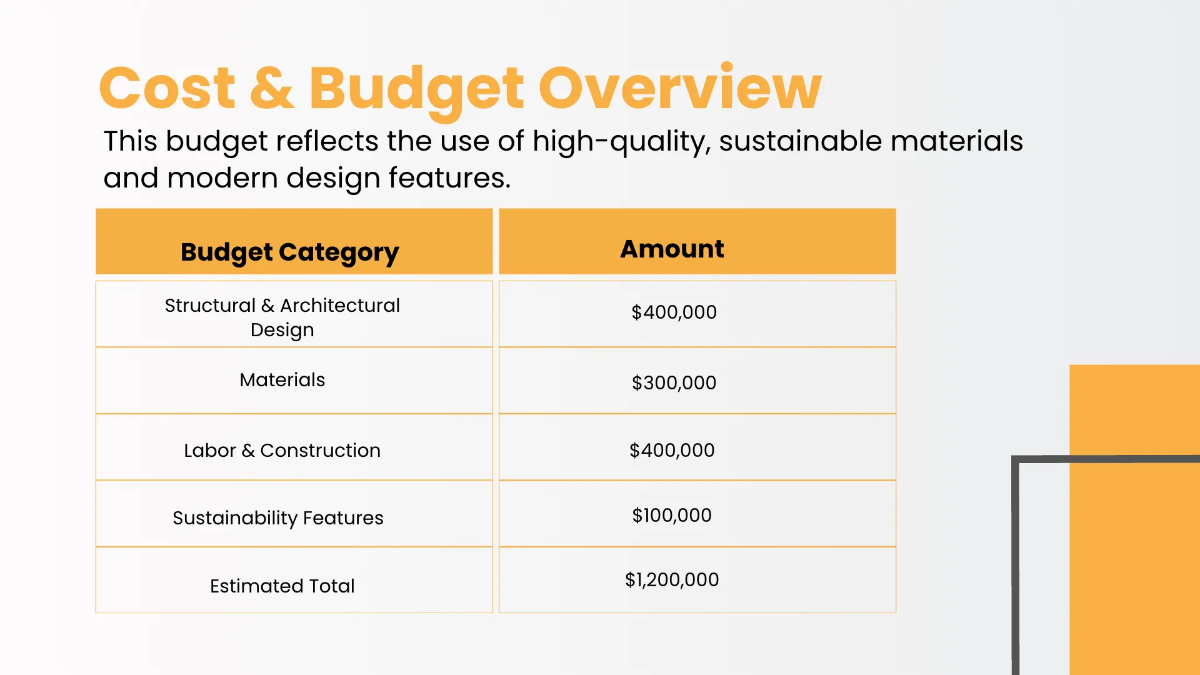 Cost & Budget Overview

This budget reflects the use of high-quality, sustainable materials and modern design features.

| Budget Category | Amount |
|---|---|
| Structural & Architectural Design | \$400,000 |
| Materials | \$300,000 |
| Labor & Construction | \$400,000 |
| Sustainability Features | \$100,000 |
| Estimated Total | \$1,200,000 |